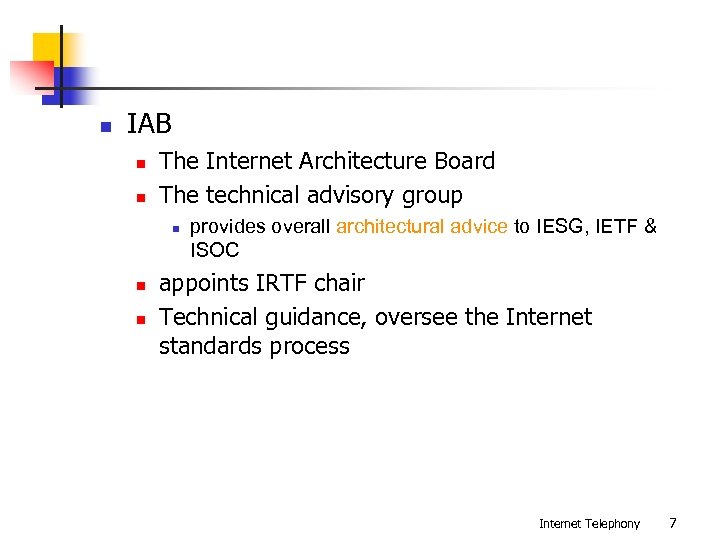 IAB

The Internet Architecture Board

The technical advisory group

provides overall architectural advice to IESG, IETF & ISOC

appoints IRTF chair

Technical guidance, oversee the Internet standards process

Internet Telephony 7